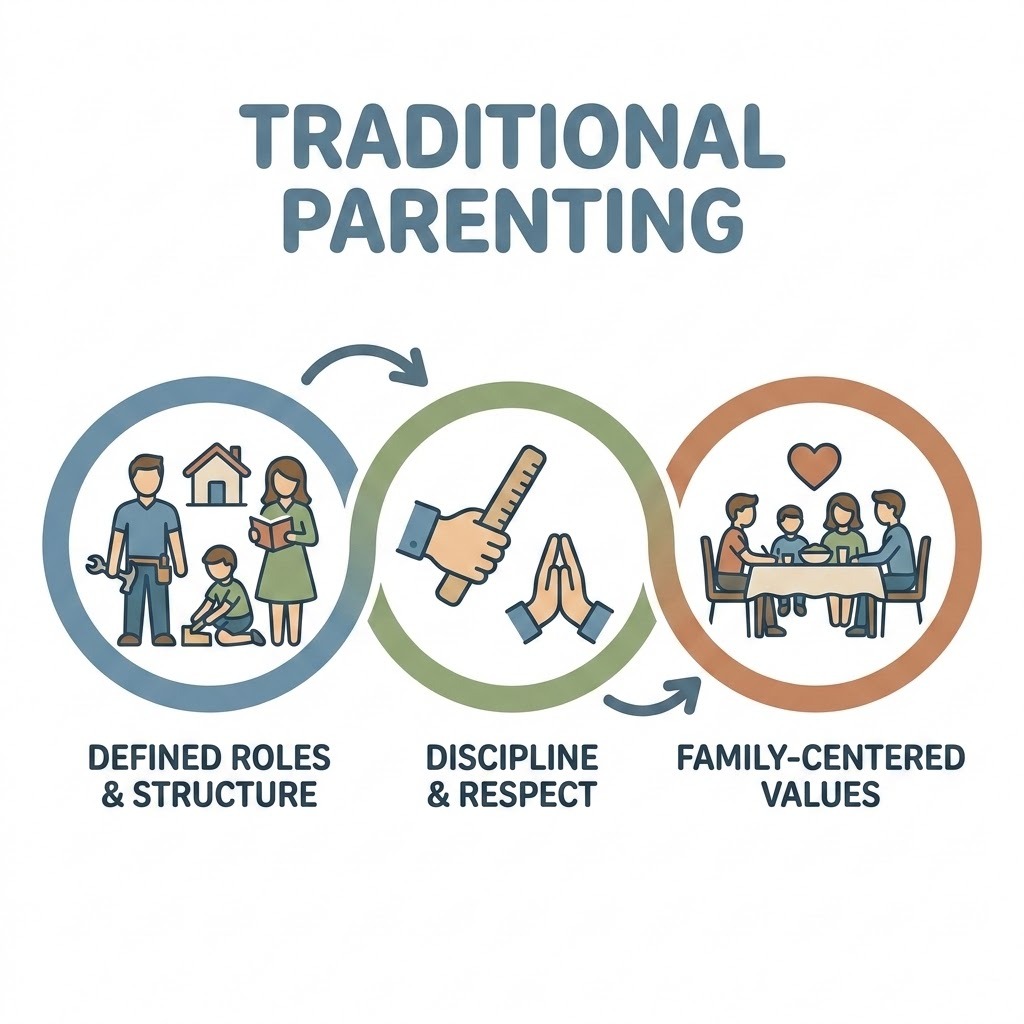 TRADITIONAL PARENTING

DEFINED ROLES & STRUCTURE

DISCIPLINE & RESPECT

FAMILY-CENTERED VALUES